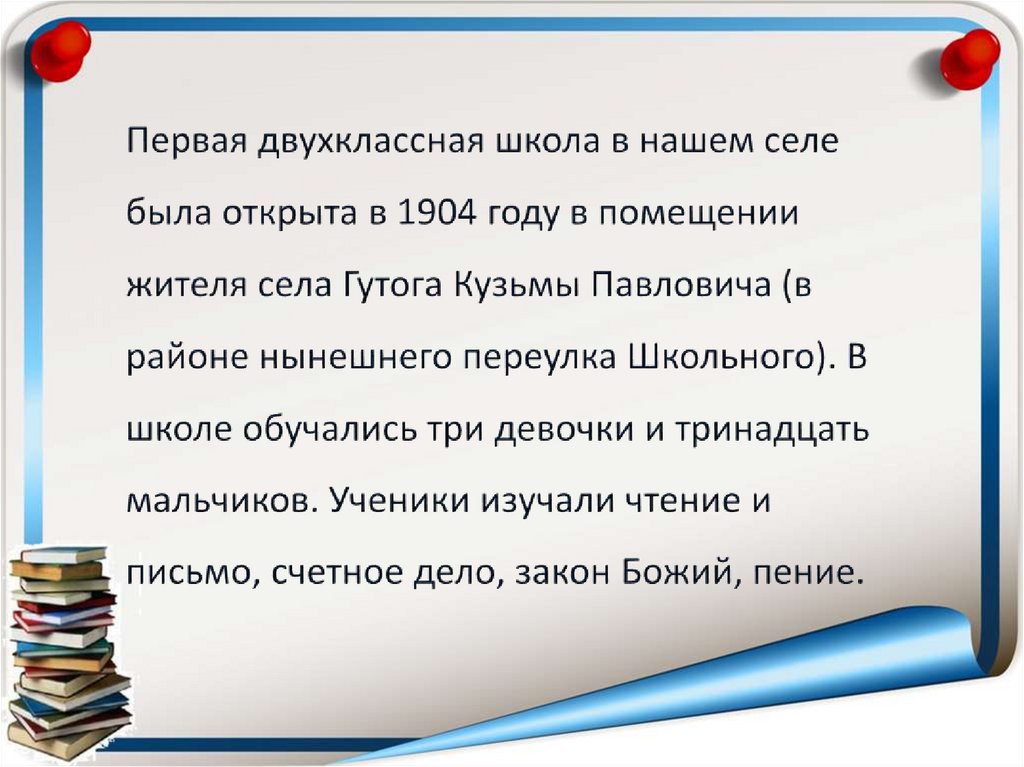 Первая двухклассная школа в нашем селе была открыта в 1904 году в помещении жителя села Гутога Кузьмы Павловича (в районе нынешнего переулка Школьного). В школе обучались три девочки и тринадцать мальчиков. Ученики изучали чтение и письмо, счетное дело, закон Божий, пение.